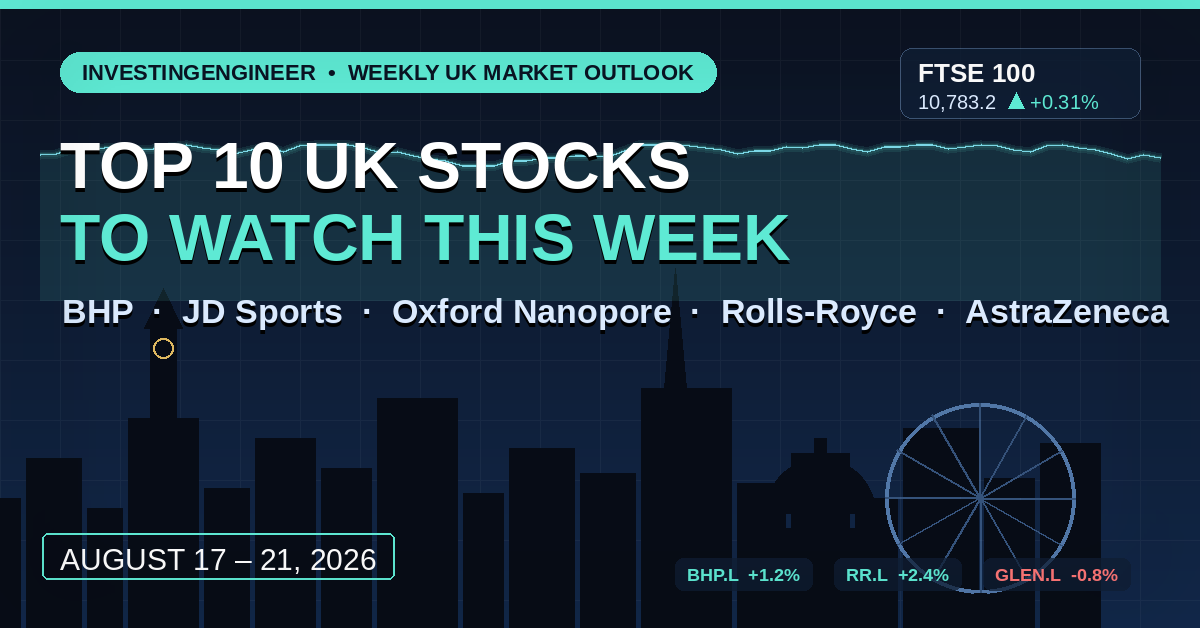 INVESTINGENGINEER • WEEKLY UK MARKET OUTLOOK

FTSE 100
10,783.2 ▲ +0.31%

TOP 10 UK STOCKS
TO WATCH THIS WEEK

BHP · JD Sports · Oxford Nanopore · Rolls-Royce · AstraZeneca

AUGUST 17 – 21, 2026

BHP.L +1.2%
RR.L +2.4%
GLEN.L -0.8%